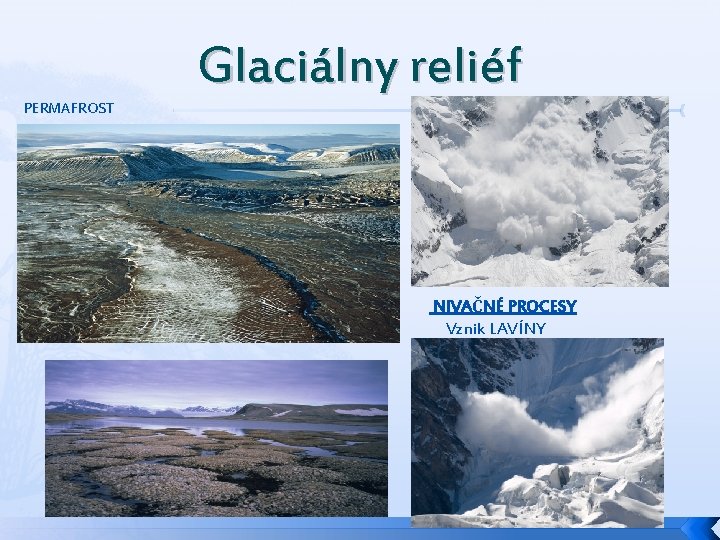 Glaciálny reliéf

PERMAFROST

NIVAČNÉ PROCESY
Vznik LAVÍNY